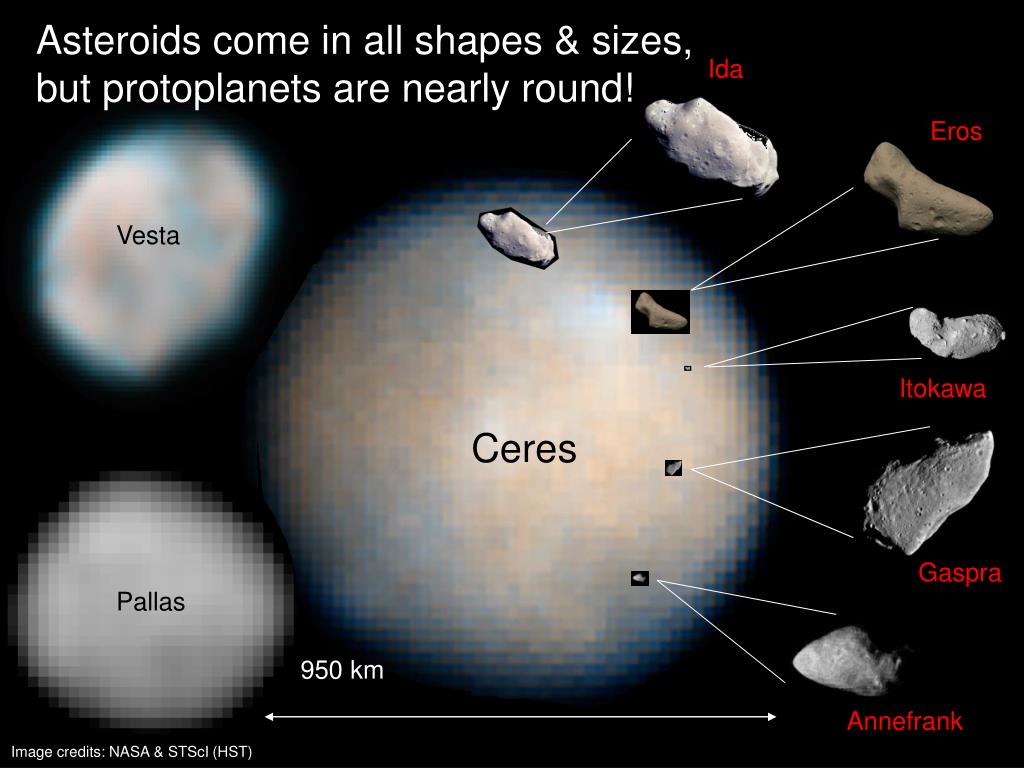 Asteroids come in all shapes & sizes, but protoplanets are nearly round!

Ida

Eros

Vesta

Itokawa

Ceres

Gaspra

Pallas

950 km

Annefrank

Image credits: NASA & STScI (HST)